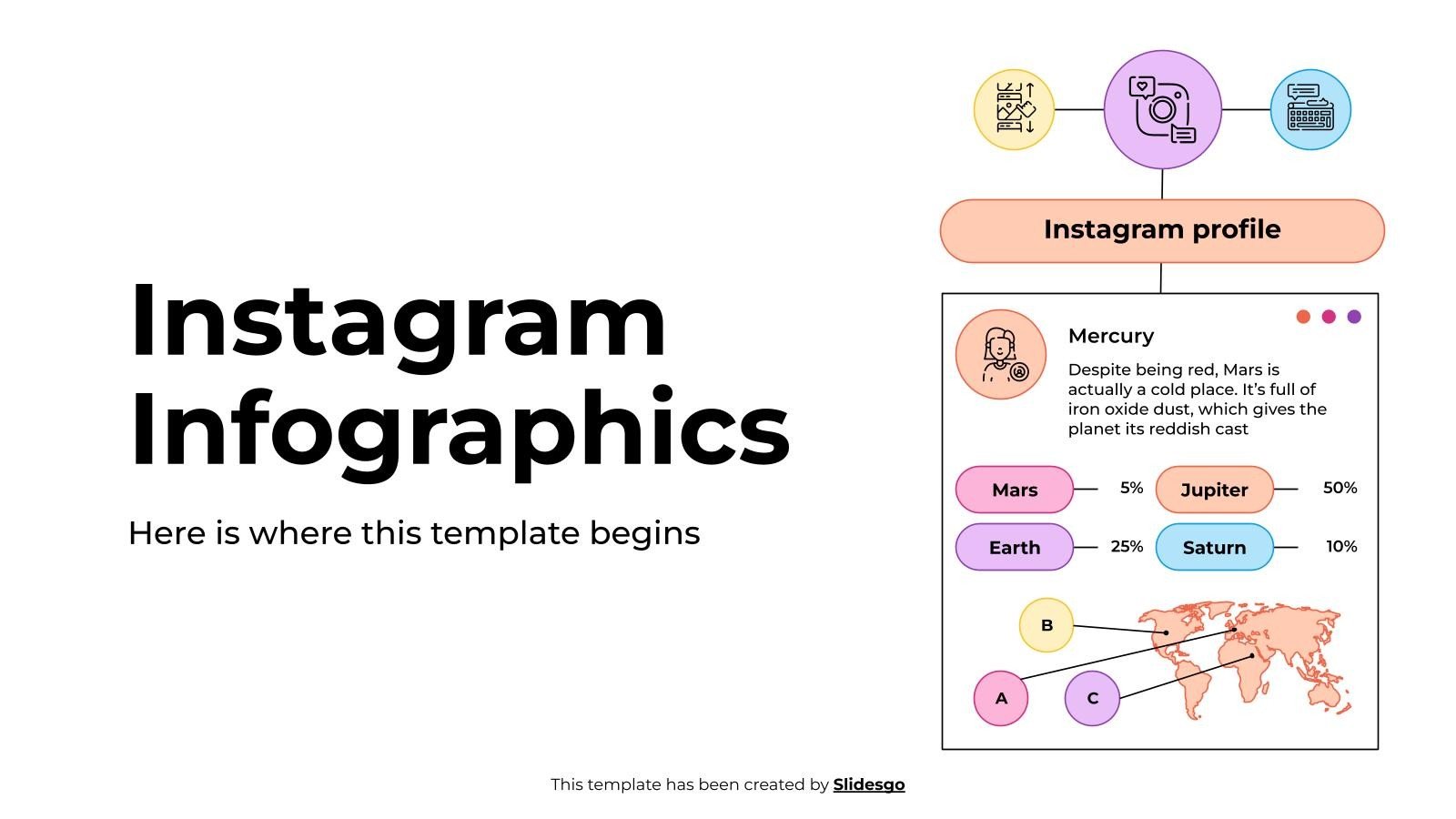 Instagram Infographics

Here is where this template begins

Instagram profile

Mercury

Despite being red, Mars is actually a cold place. It's full of iron oxide dust, which gives the planet its reddish cast

Mars 5%

Jupiter 50%

Earth 25%

Saturn 10%

B

A

C

This template has been created by Slidesgo